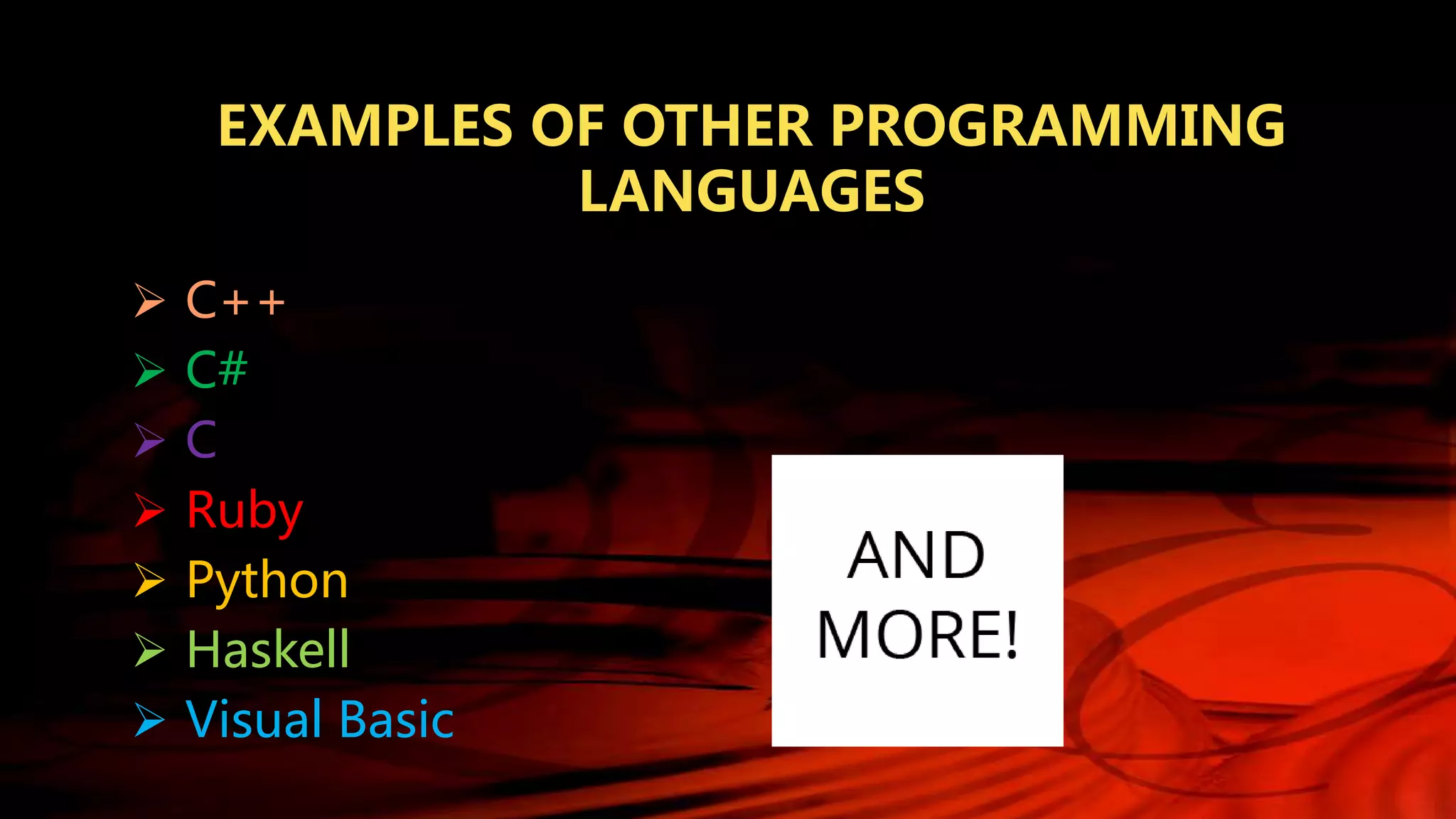 EXAMPLES OF OTHER PROGRAMMING LANGUAGES

➢ C++
➢ C#
➢ C
➢ Ruby
➢ Python
➢ Haskell
➢ Visual Basic

AND MORE!